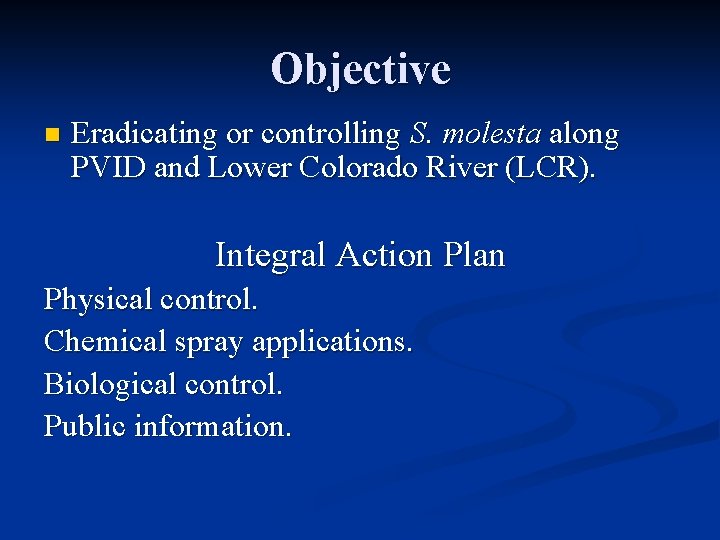 Objective

Eradicating or controlling S. molesta along PVID and Lower Colorado River (LCR).

Integral Action Plan

Physical control.

Chemical spray applications.

Biological control.

Public information.